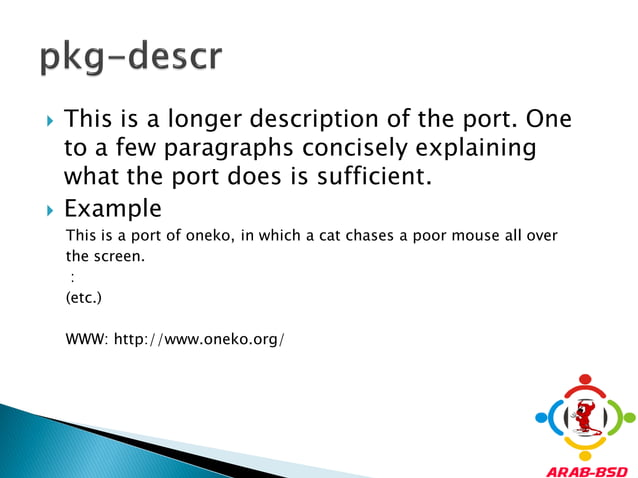 pkg-descr

This is a longer description of the port. One to a few paragraphs concisely explaining what the port does is sufficient.

Example

This is a port of oneko, in which a cat chases a poor mouse all over the screen.
:
(etc.)

WWW: http://www.oneko.org/

ARAB-BSD